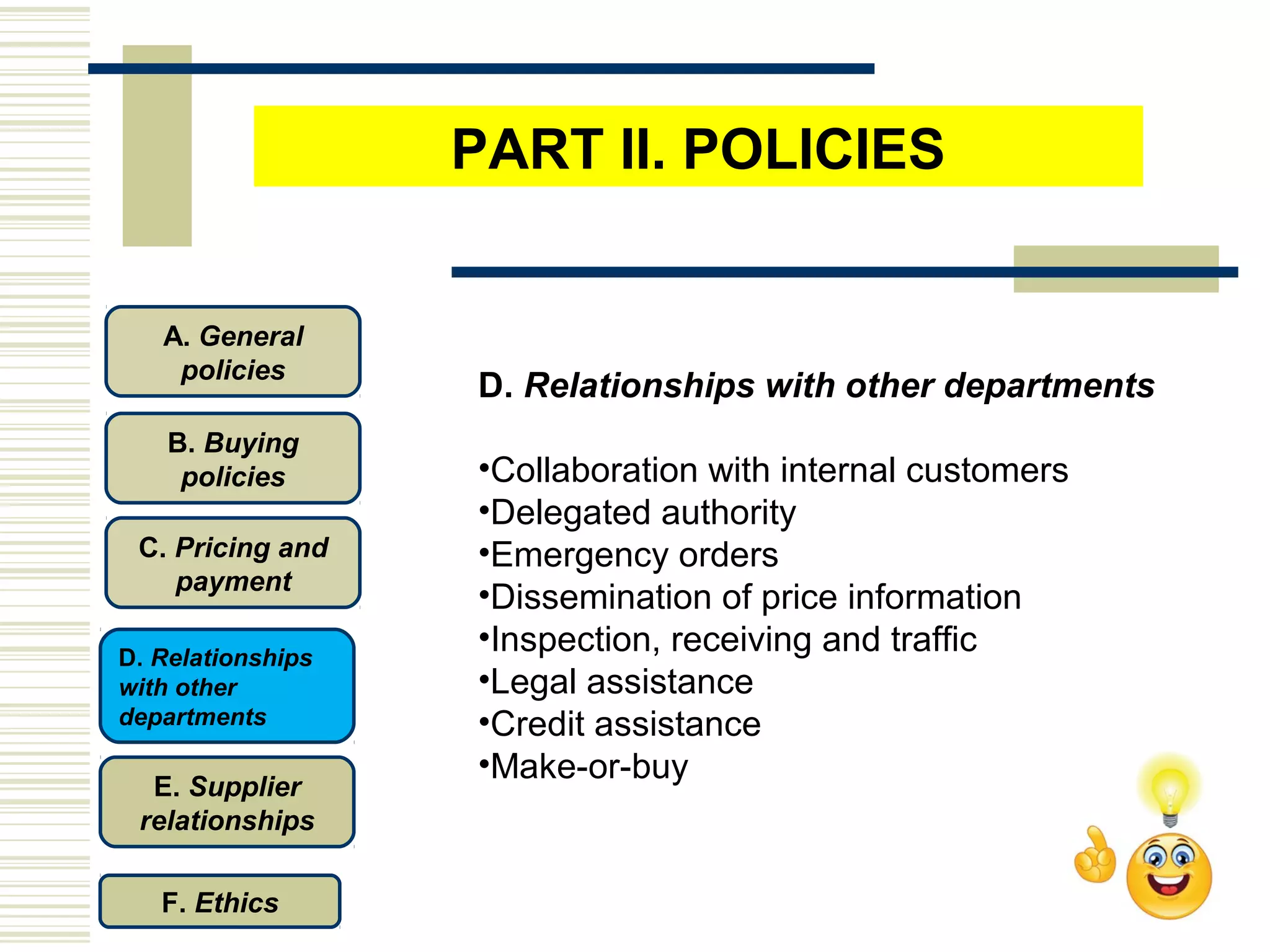 PART II. POLICIES

A. General policies

B. Buying policies

C. Pricing and payment

D. Relationships with other departments

E. Supplier relationships

F. Ethics

D. Relationships with other departments

•Collaboration with internal customers
•Delegated authority
•Emergency orders
•Dissemination of price information
•Inspection, receiving and traffic
•Legal assistance
•Credit assistance
•Make-or-buy